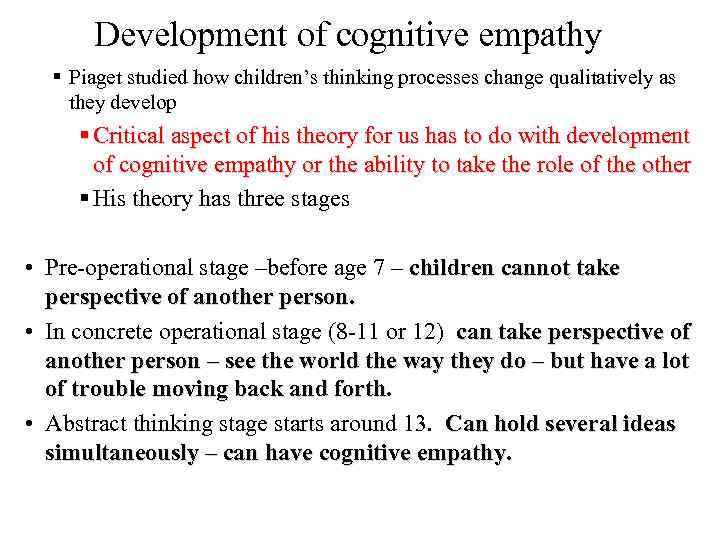 Development of cognitive empathy

▪ Piaget studied how children's thinking processes change qualitatively as they develop

▪ Critical aspect of his theory for us has to do with development of cognitive empathy or the ability to take the role of the other

▪ His theory has three stages

• Pre-operational stage –before age 7 – children cannot take perspective of another person.

• In concrete operational stage (8-11 or 12) can take perspective of another person – see the world the way they do – but have a lot of trouble moving back and forth.

• Abstract thinking stage starts around 13. Can hold several ideas simultaneously – can have cognitive empathy.